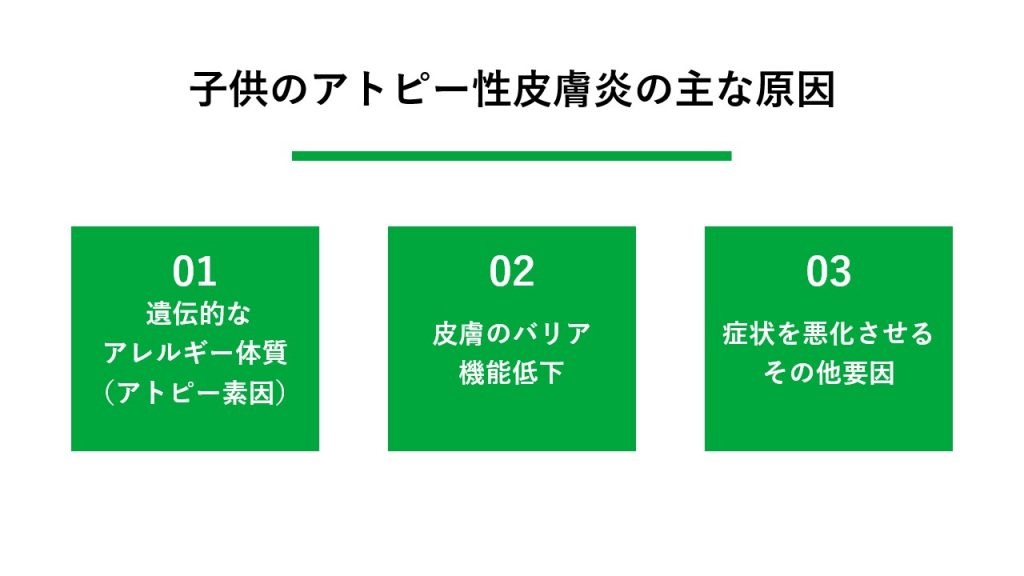 子供のアトピー性皮膚炎の主な原因

01
遺伝的な
アレルギー体質
（アトピー素因）

02
皮膚のバリア
機能低下

03
症状を悪化させる
その他要因